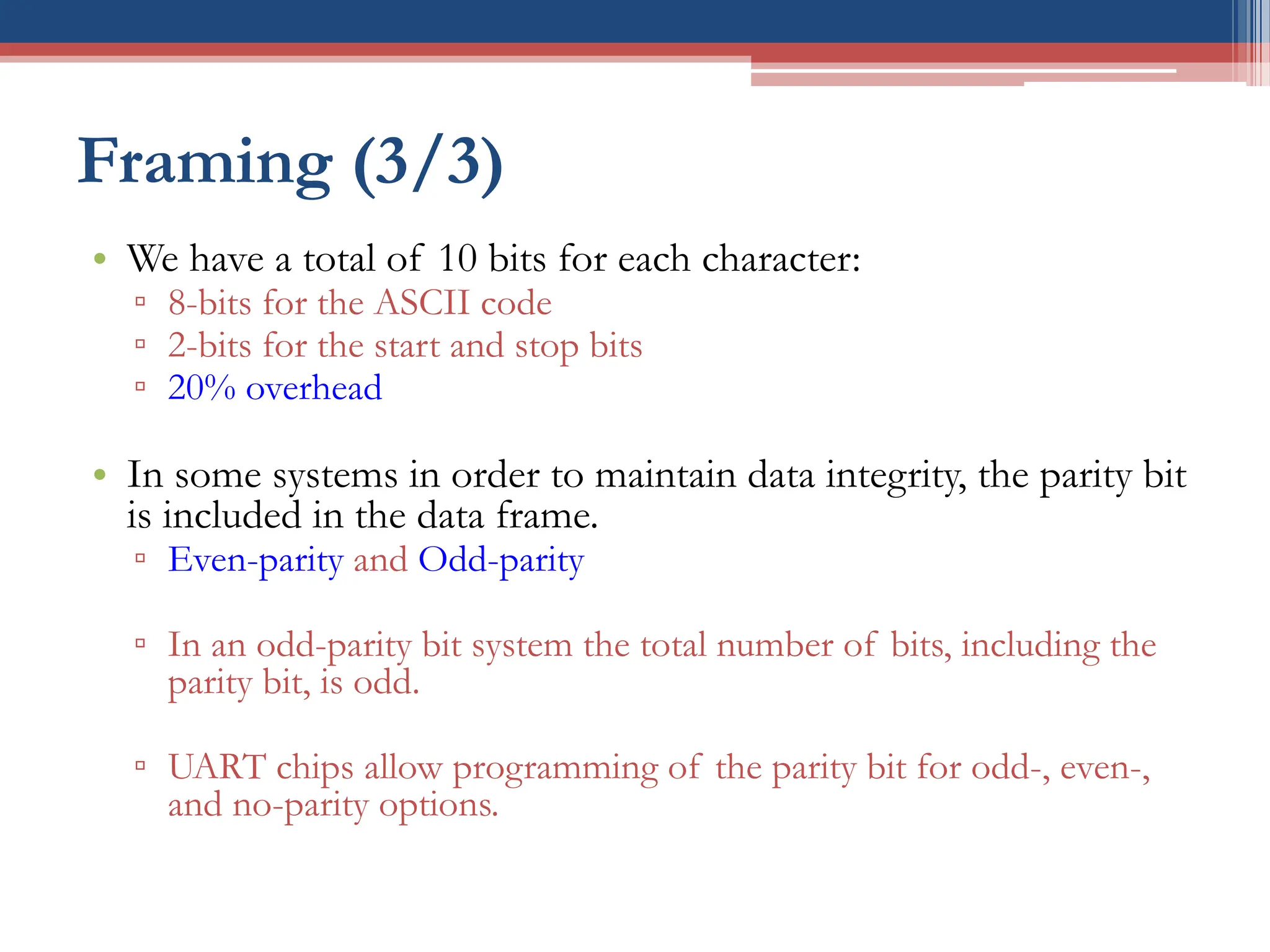 Framing (3/3)

• We have a total of 10 bits for each character:
▫ 8-bits for the ASCII code
▫ 2-bits for the start and stop bits
▫ 20% overhead

• In some systems in order to maintain data integrity, the parity bit is included in the data frame.
▫ Even-parity and Odd-parity

▫ In an odd-parity bit system the total number of bits, including the parity bit, is odd.

▫ UART chips allow programming of the parity bit for odd-, even-, and no-parity options.